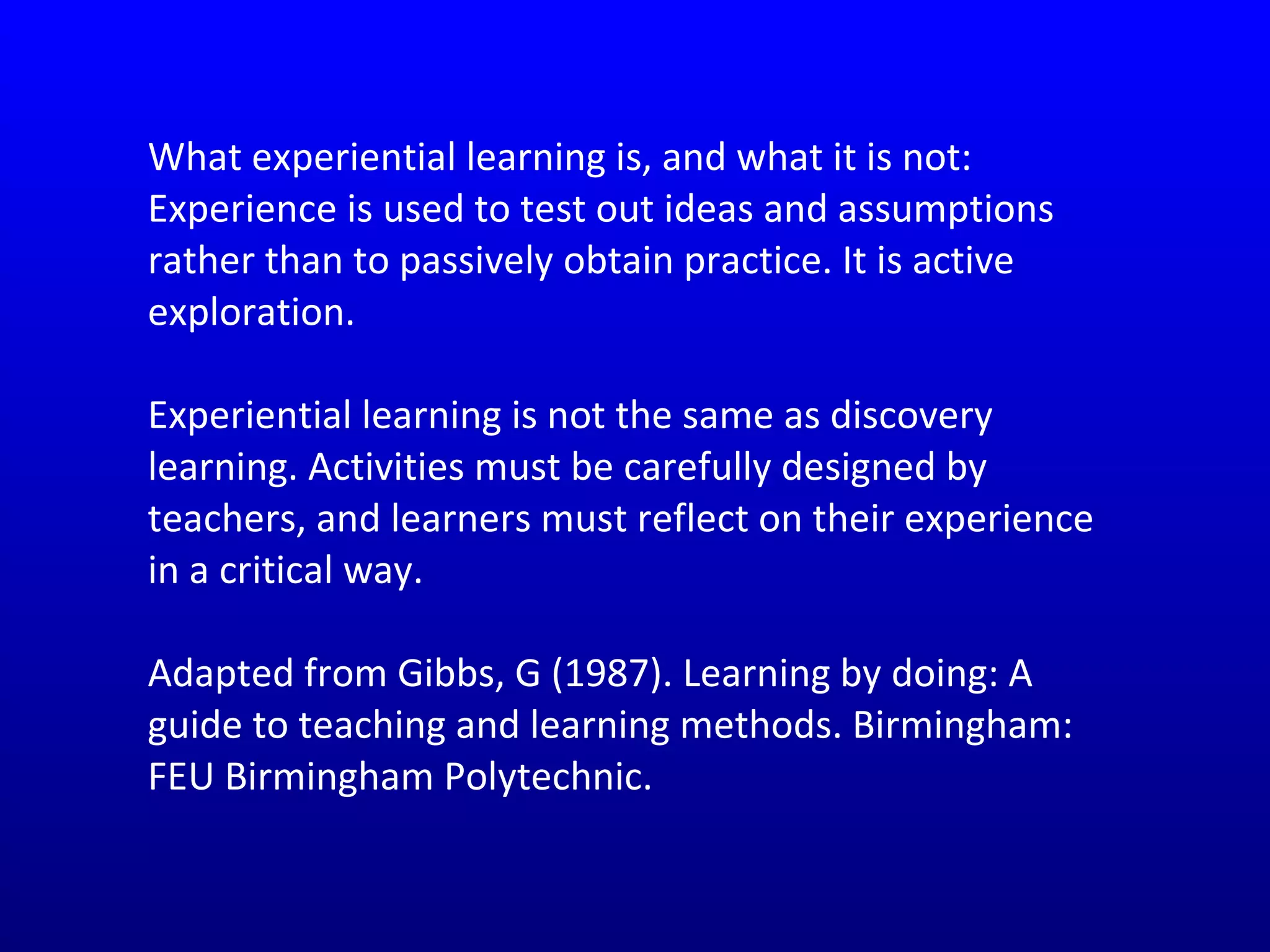 What experiential learning is, and what it is not:
Experience is used to test out ideas and assumptions rather than to passively obtain practice. It is active exploration.

Experiential learning is not the same as discovery learning. Activities must be carefully designed by teachers, and learners must reflect on their experience in a critical way.

Adapted from Gibbs, G (1987). Learning by doing: A guide to teaching and learning methods. Birmingham: FEU Birmingham Polytechnic.